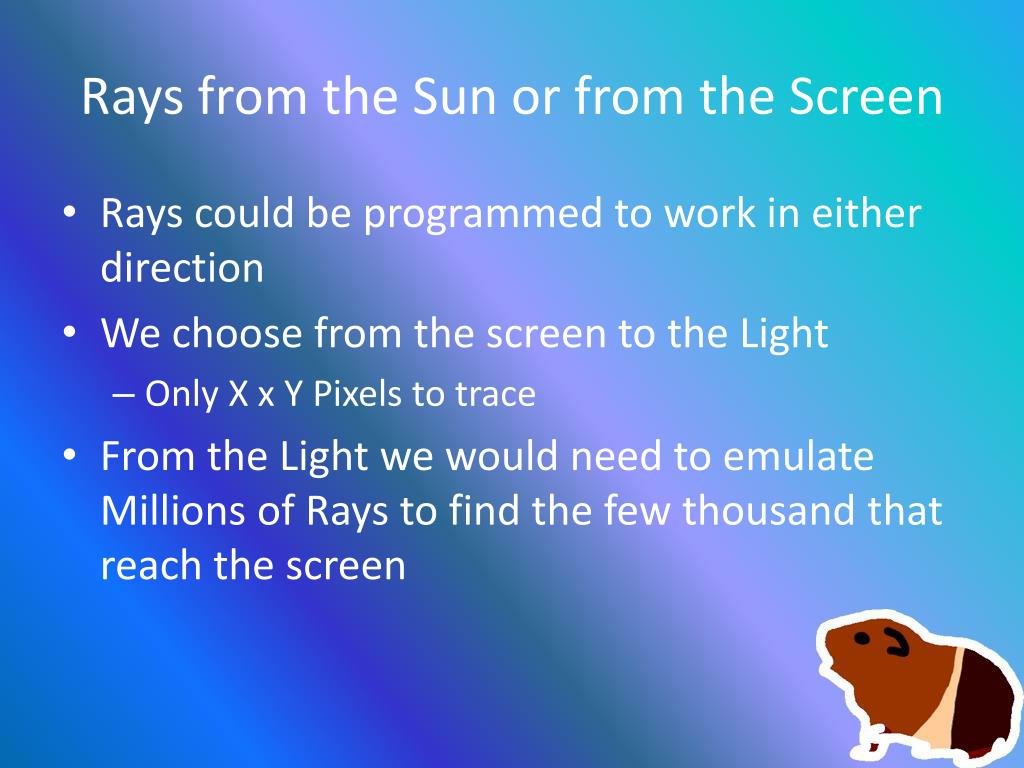 Rays from the Sun or from the Screen

• Rays could be programmed to work in either direction
• We choose from the screen to the Light
– Only X x Y Pixels to trace
• From the Light we would need to emulate Millions of Rays to find the few thousand that reach the screen